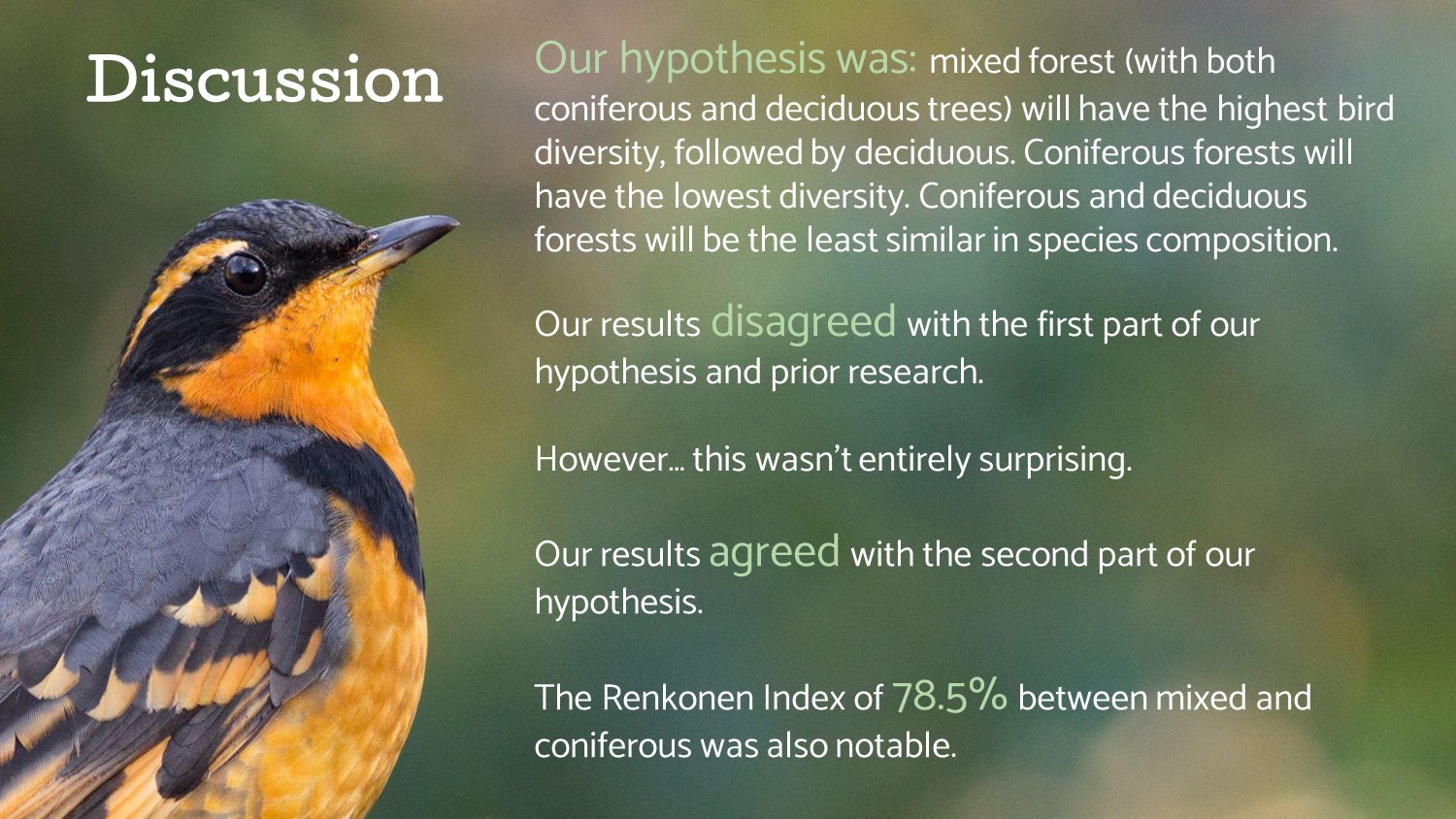 Discussion

Our hypothesis was: mixed forest (with both coniferous and deciduous trees) will have the highest bird diversity, followed by deciduous. Coniferous forests will have the lowest diversity. Coniferous and deciduous forests will be the least similar in species composition.

Our results disagreed with the first part of our hypothesis and prior research.

However… this wasn't entirely surprising.

Our results agreed with the second part of our hypothesis.

The Renkonen Index of 78.5% between mixed and coniferous was also notable.